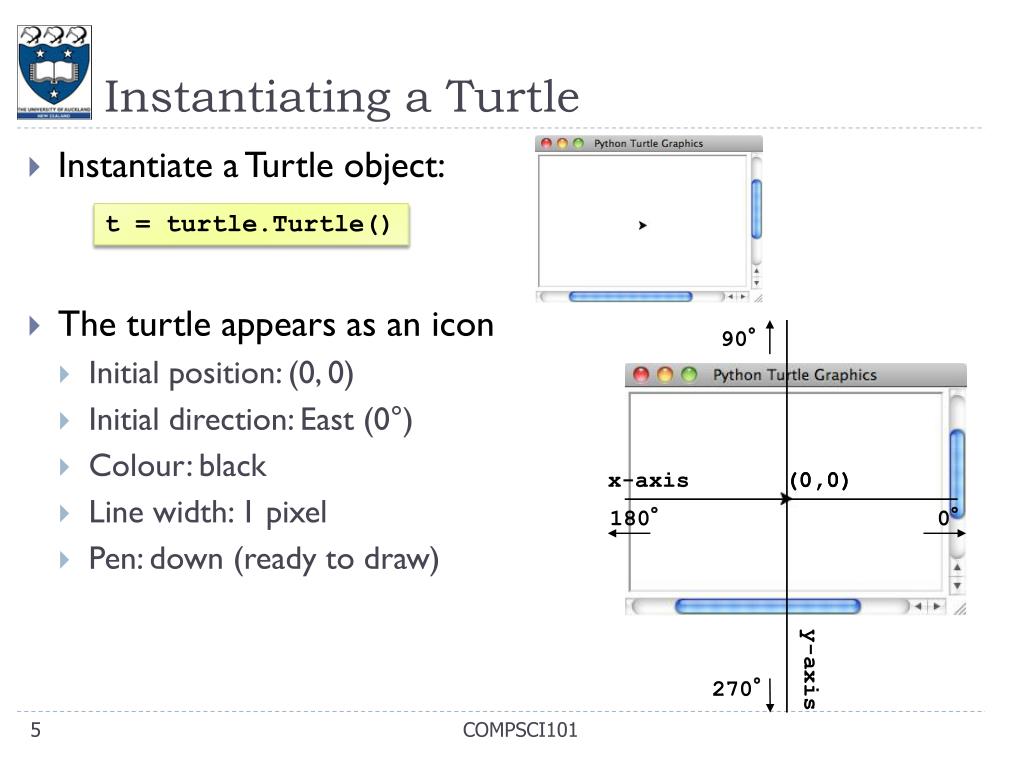 THE UNIVERSITY OF AUCKLAND
NEW ZEALAND

Instantiating a Turtle

Instantiate a Turtle object:

t = turtle.Turtle()

Python Turtle Graphics

The turtle appears as an icon

Initial position: (0, 0)

Initial direction: East (0°)

Colour: black

Line width: 1 pixel

Pen: down (ready to draw)

90°

Python Turtle Graphics

x-axis

(0,0)

180°

0°

y-axis

270°

5

COMPSCI101